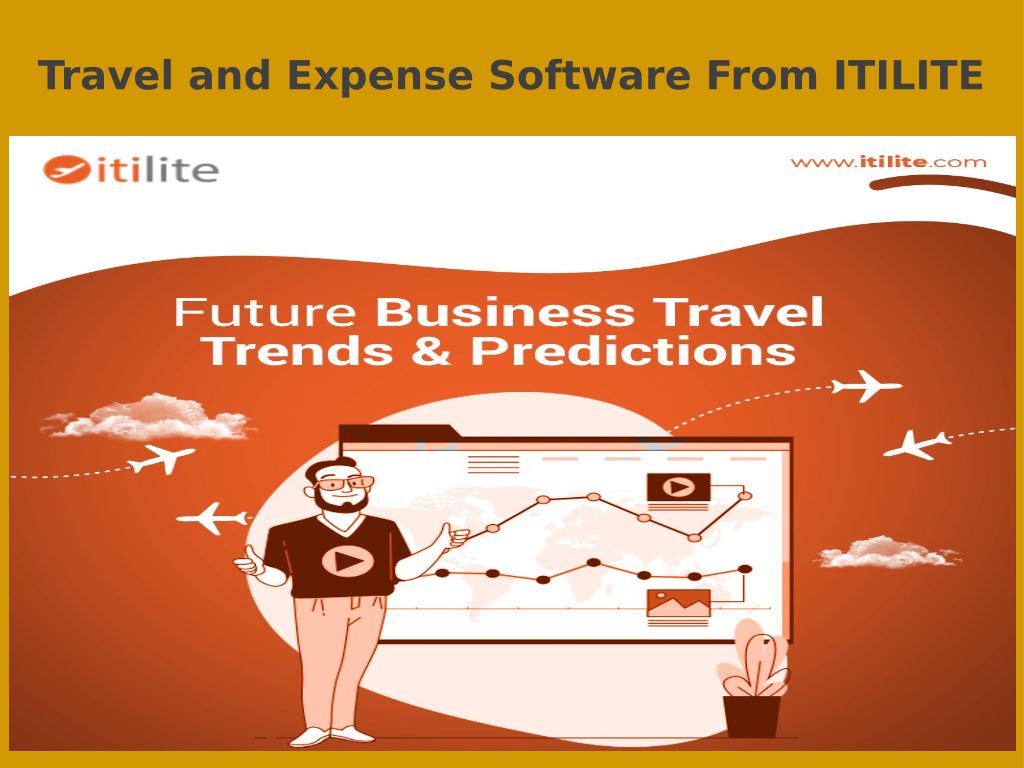 Travel and Expense Software From ITILITE

itilite

www.itilite.com

Future Business Travel Trends & Predictions